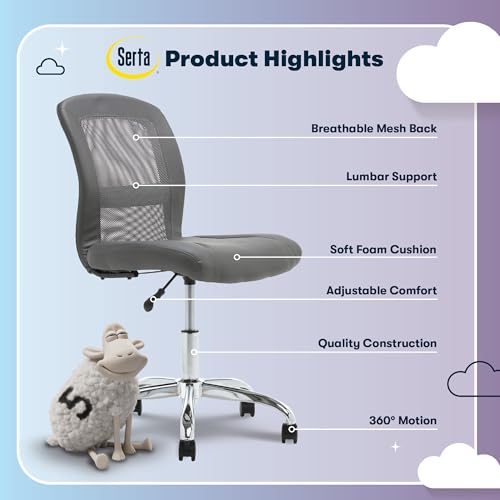 Serta Product Highlights

Breathable Mesh Back

Lumbar Support

Soft Foam Cushion

Adjustable Comfort

Quality Construction

360° Motion

5